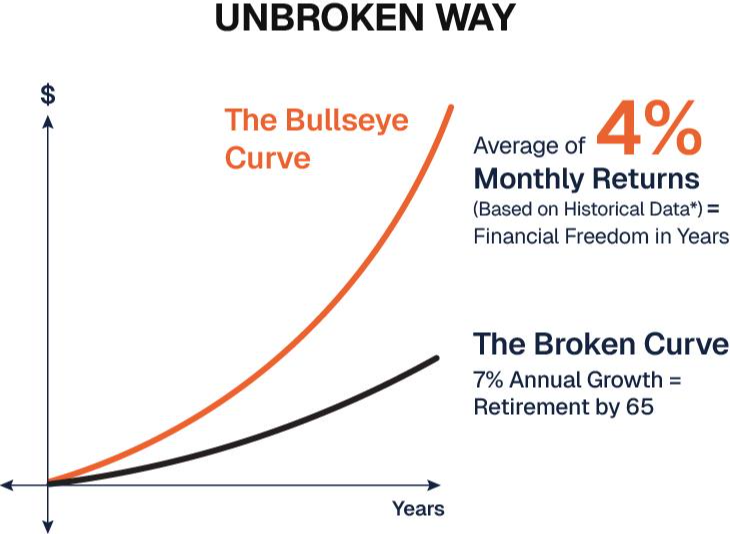 UNBROKEN WAY

$

The Bullseye Curve

Average of 4% Monthly Returns (Based on Historical Data*) = Financial Freedom in Years

The Broken Curve
7% Annual Growth = Retirement by 65

Years